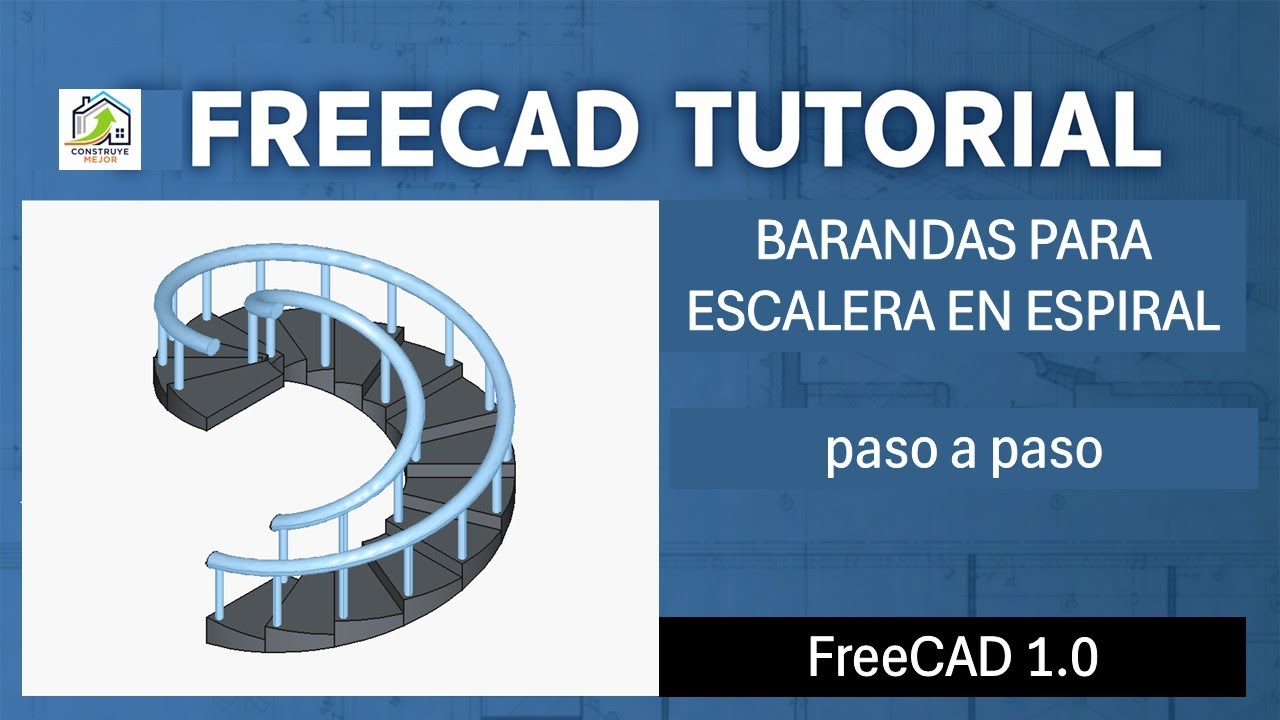 CONSTRUYE MEJOR

FREECAD TUTORIAL

BARANDAS PARA ESCALERA EN ESPIRAL

paso a paso

FreeCAD 1.0